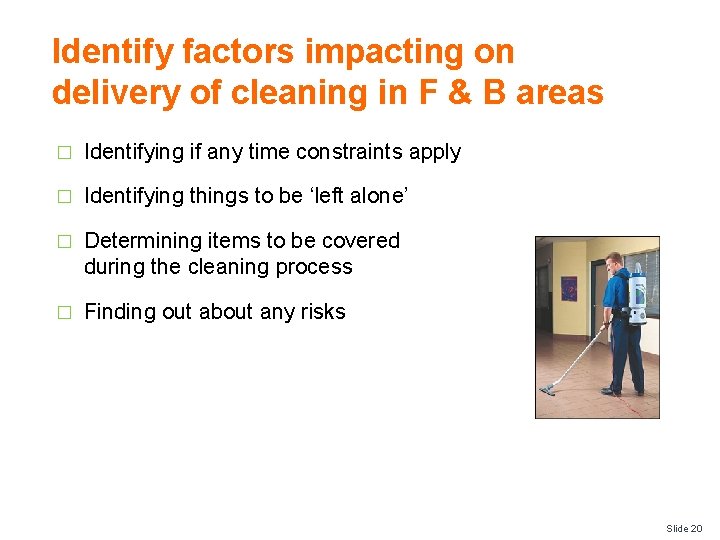 Identify factors impacting on delivery of cleaning in F & B areas

□ Identifying if any time constraints apply

□ Identifying things to be ‘left alone’

□ Determining items to be covered during the cleaning process

□ Finding out about any risks

Slide 20